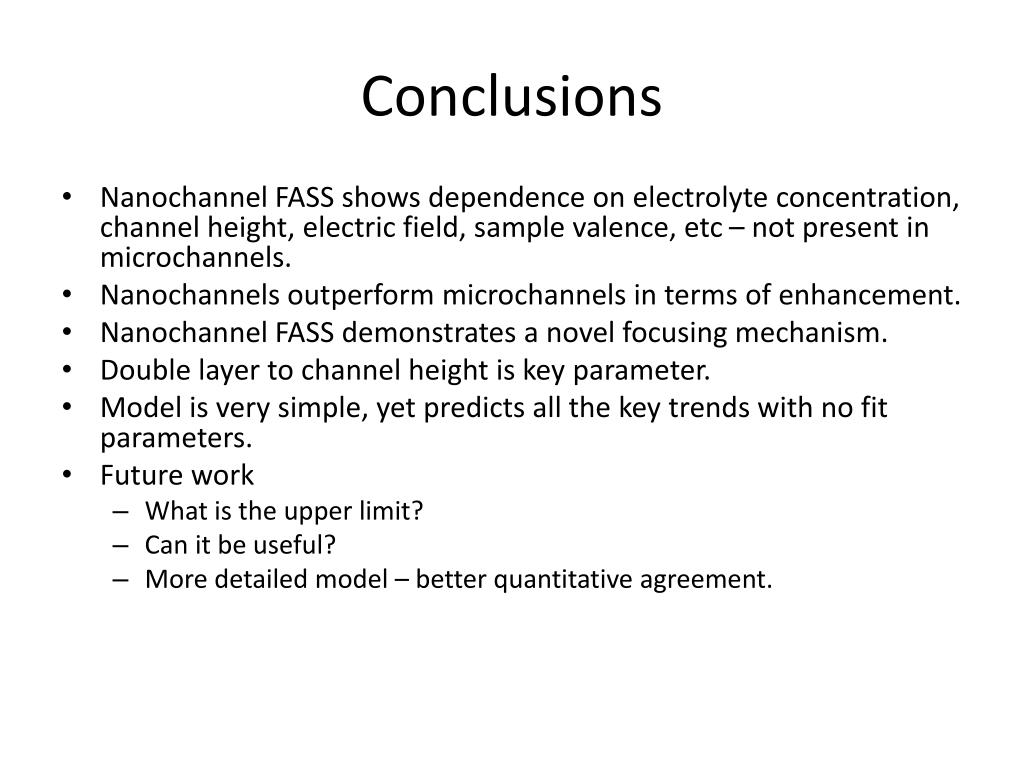 Conclusions

• Nanochannel FASS shows dependence on electrolyte concentration, channel height, electric field, sample valence, etc – not present in microchannels.
• Nanochannels outperform microchannels in terms of enhancement.
• Nanochannel FASS demonstrates a novel focusing mechanism.
• Double layer to channel height is key parameter.
• Model is very simple, yet predicts all the key trends with no fit parameters.
• Future work
  – What is the upper limit?
  – Can it be useful?
  – More detailed model – better quantitative agreement.